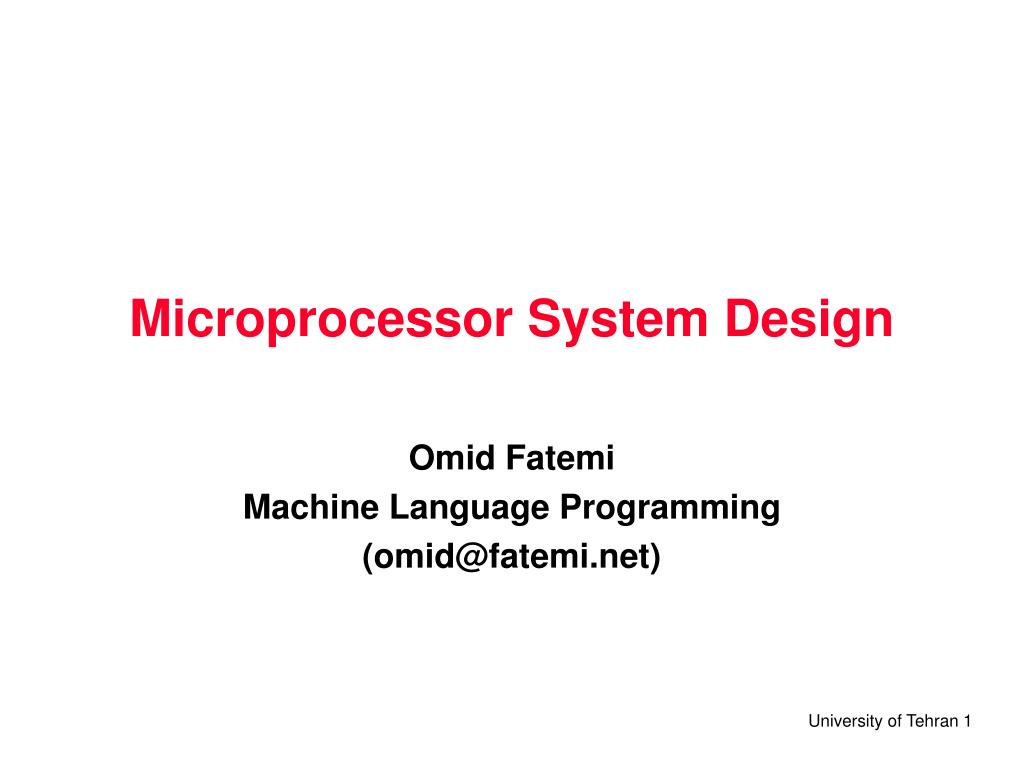 Microprocessor System Design

Omid Fatemi
Machine Language Programming
(omid@fatemi.net)

University of Tehran 1